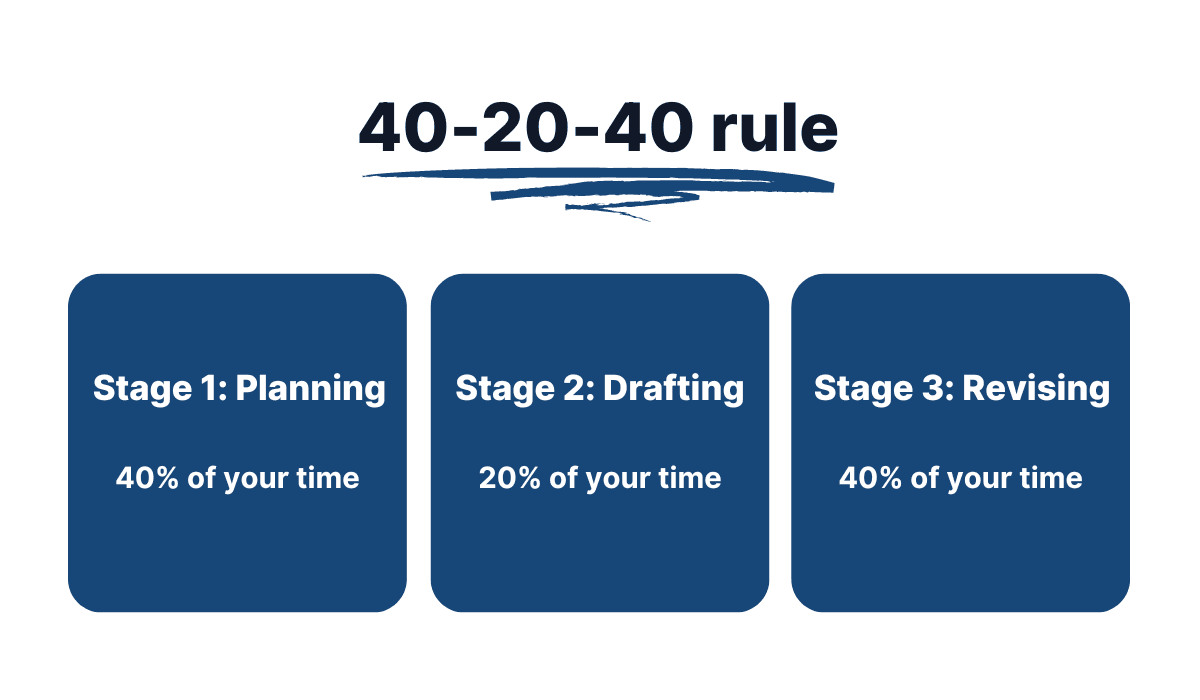 40-20-40 rule

Stage 1: Planning

40% of your time

Stage 2: Drafting

20% of your time

Stage 3: Revising

40% of your time